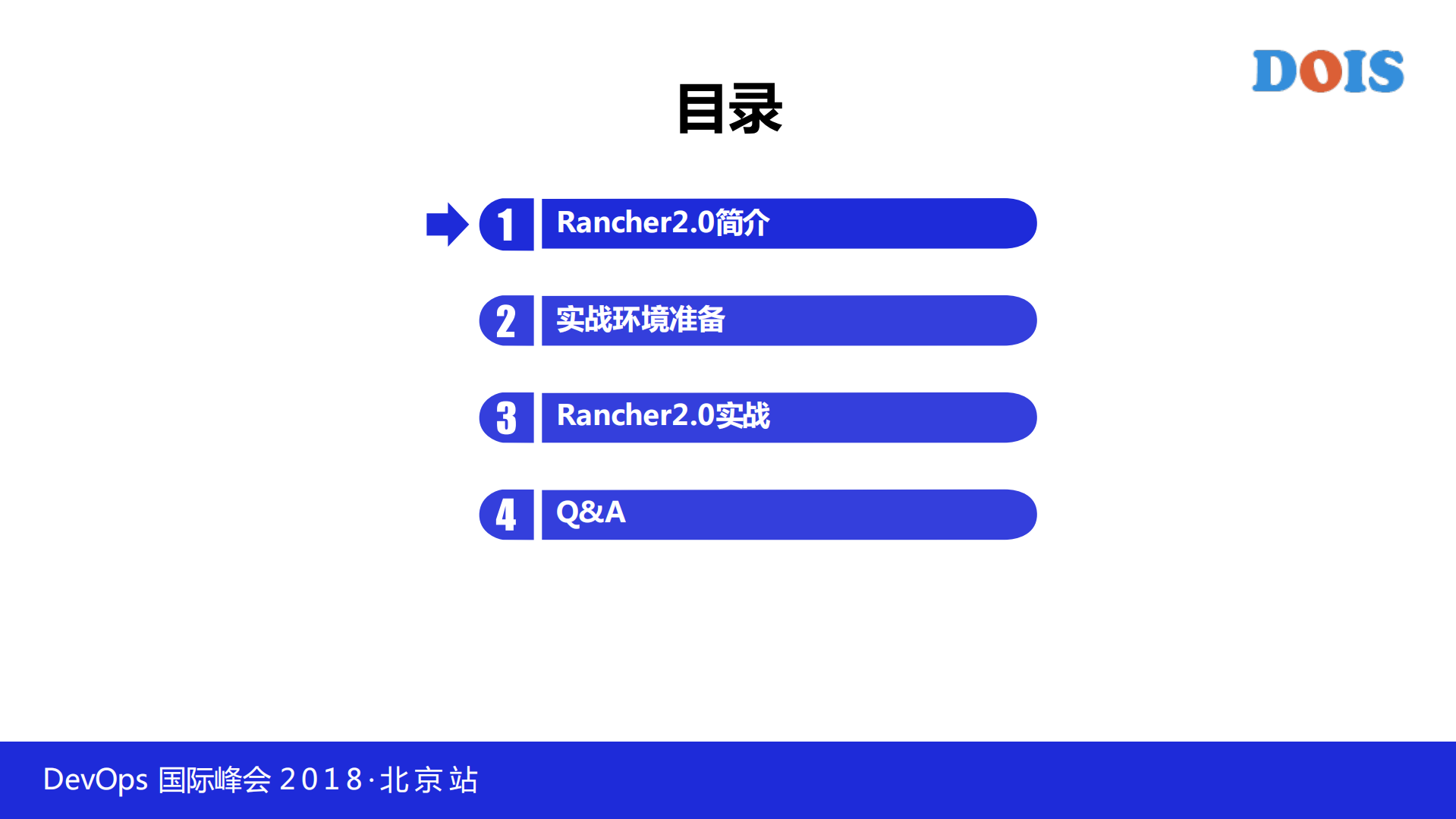 DOIS

目录

1 Rancher2.0简介

2 实战环境准备

3 Rancher2.0实战

4 Q&A

DevOps 国际峰会 2018·北京站